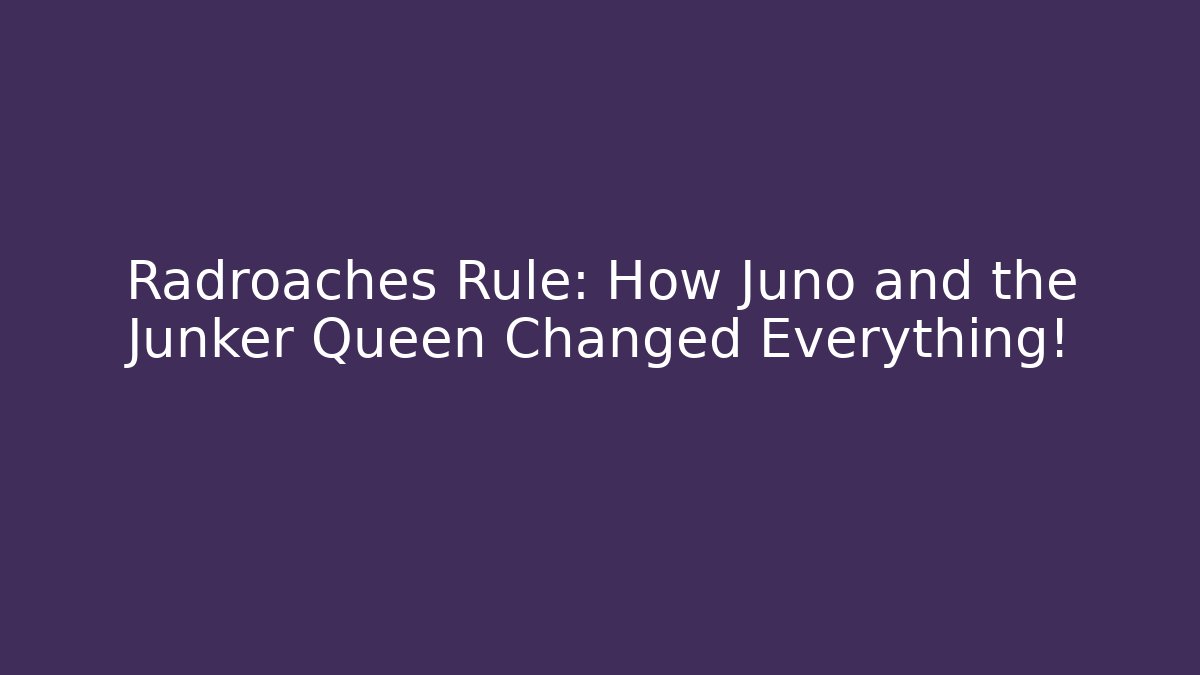 Radroaches Rule: How Juno and the Junker Queen Changed Everything!